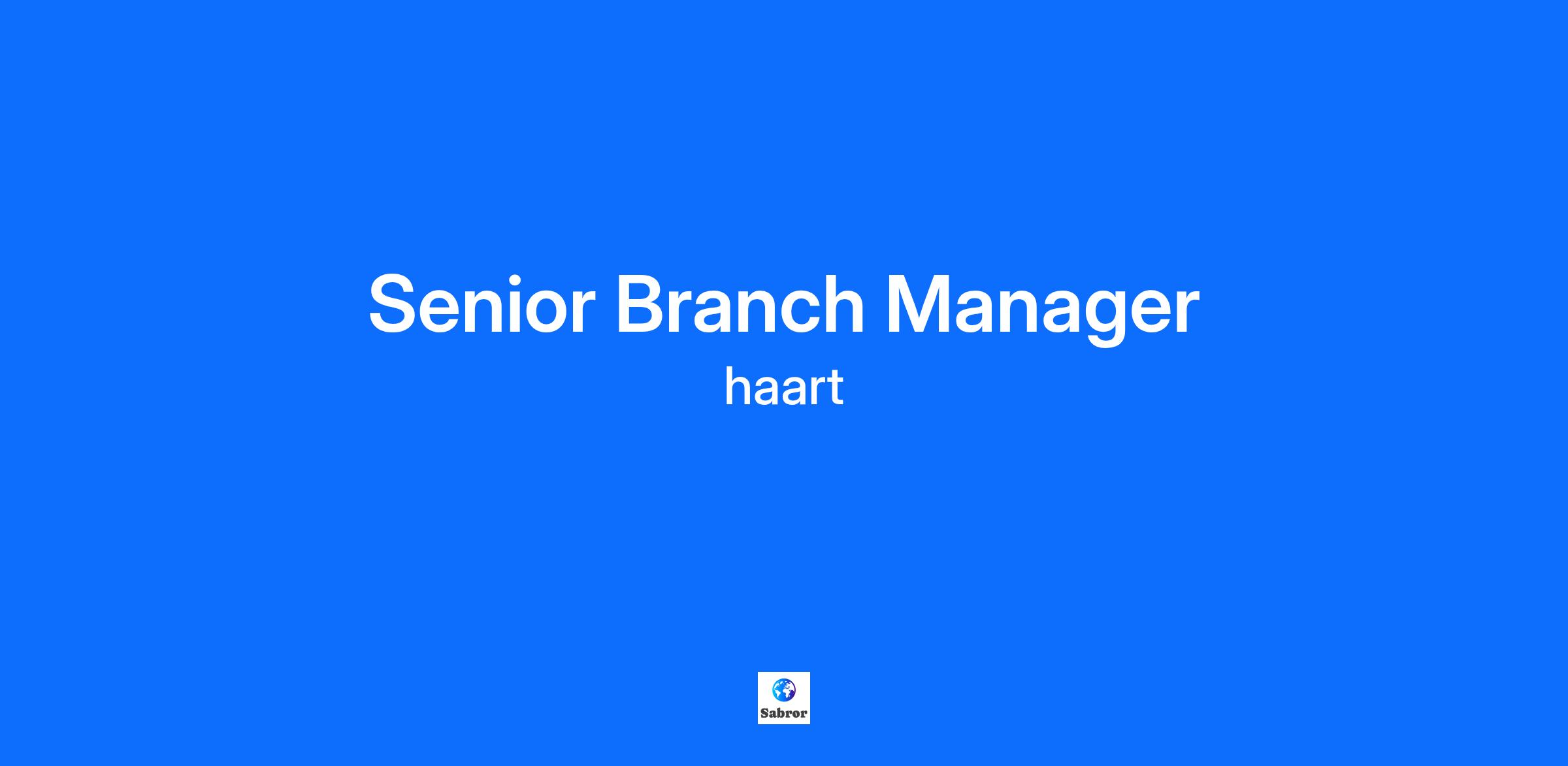 Senior Branch Manager

haart

Sabror